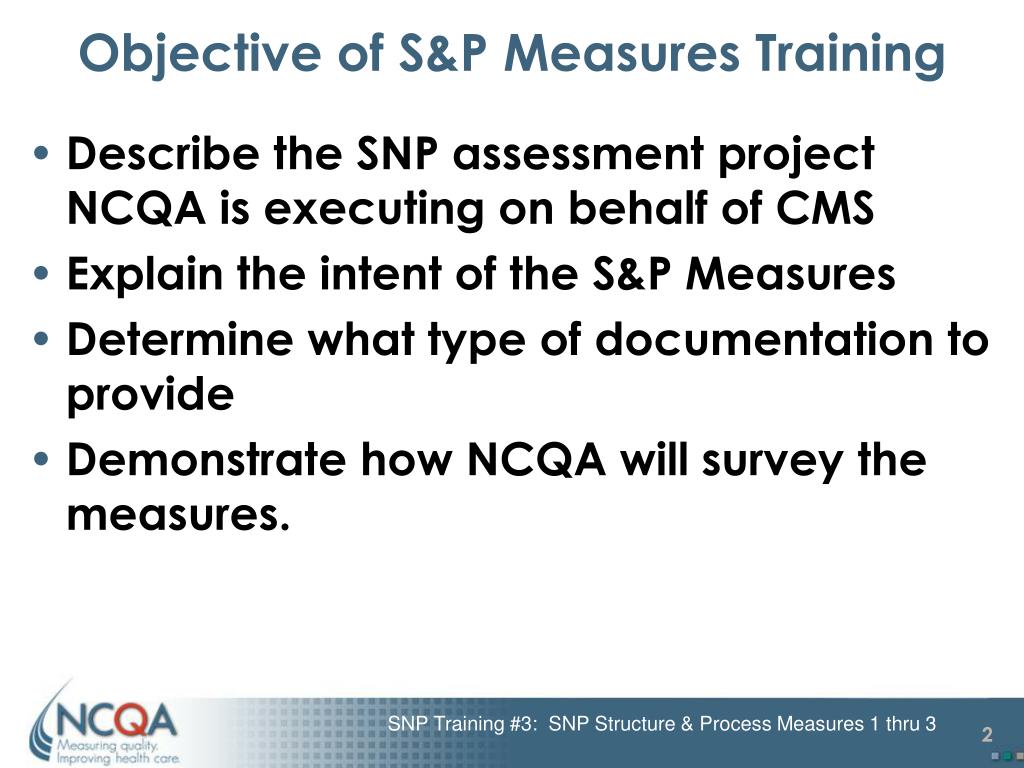 Objective of S&P Measures Training

• Describe the SNP assessment project NCQA is executing on behalf of CMS
• Explain the intent of the S&P Measures
• Determine what type of documentation to provide
• Demonstrate how NCQA will survey the measures.

NCQA
Measuring quality.
Improving health care.

SNP Training #3: SNP Structure & Process Measures 1 thru 3

2